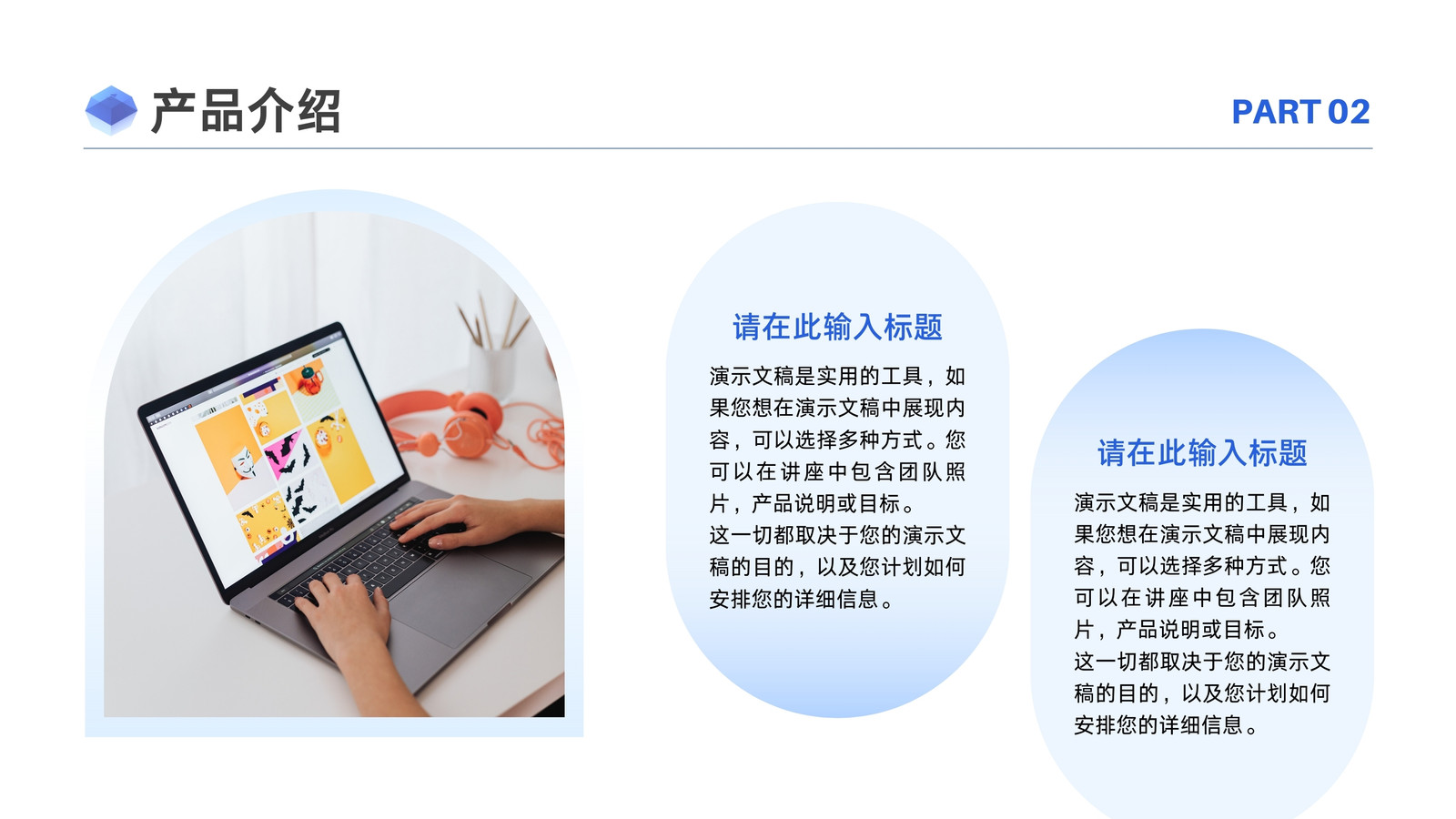 产品介绍

PART 02

请在此输入标题

演示文稿是实用的工具，如果您想在演示文稿中展现内容，可以选择多种方式。您可以在讲座中包含团队照片，产品说明或目标。
这一切都取决于您的演示文稿的目的，以及您计划如何安排您的详细信息。

请在此输入标题

演示文稿是实用的工具，如果您想在演示文稿中展现内容，可以选择多种方式。您可以在讲座中包含团队照片，产品说明或目标。
这一切都取决于您的演示文稿的目的，以及您计划如何安排您的详细信息。